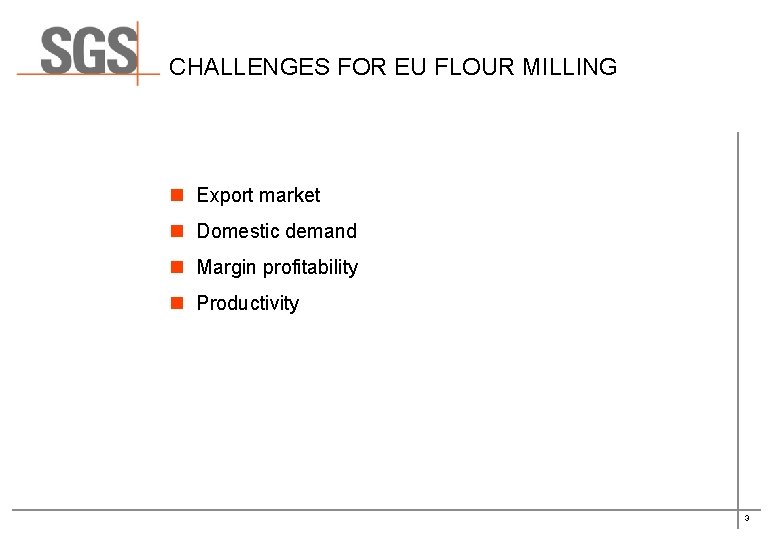 SGS

CHALLENGES FOR EU FLOUR MILLING

- Export market
- Domestic demand
- Margin profitability
- Productivity

3